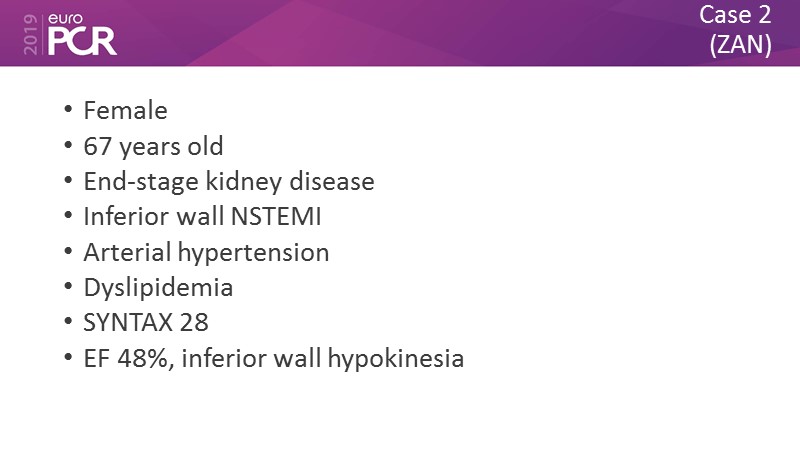 2019 euro PCR

Case 2
(ZAN)

• Female
• 67 years old
• End-stage kidney disease
• Inferior wall NSTEMI
• Arterial hypertension
• Dyslipidemia
• SYNTAX 28
• EF 48%, inferior wall hypokinesia